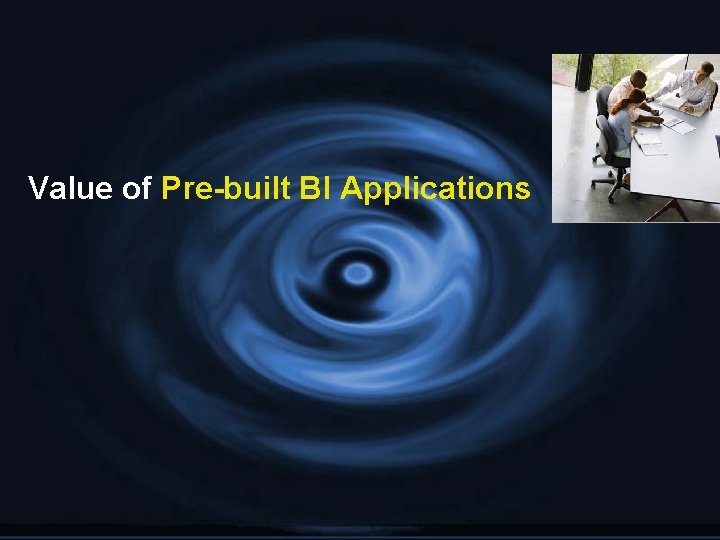 Value of Pre-built BI Applications